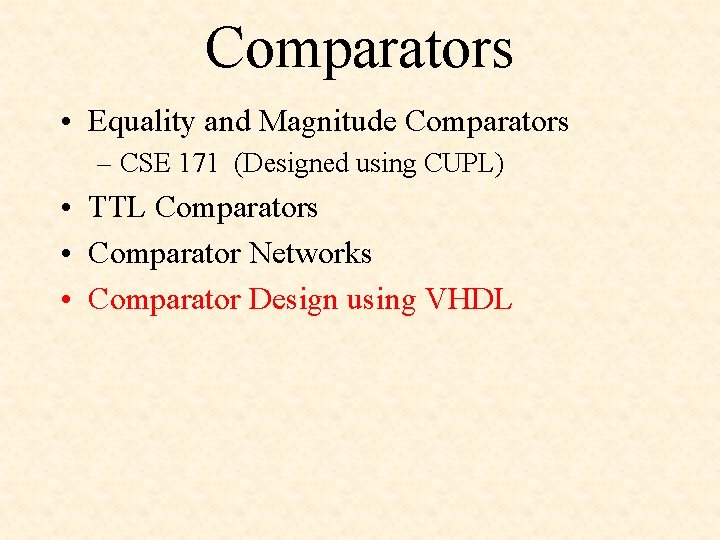 Comparators

• Equality and Magnitude Comparators
– CSE 171 (Designed using CUPL)
• TTL Comparators
• Comparator Networks
• Comparator Design using VHDL